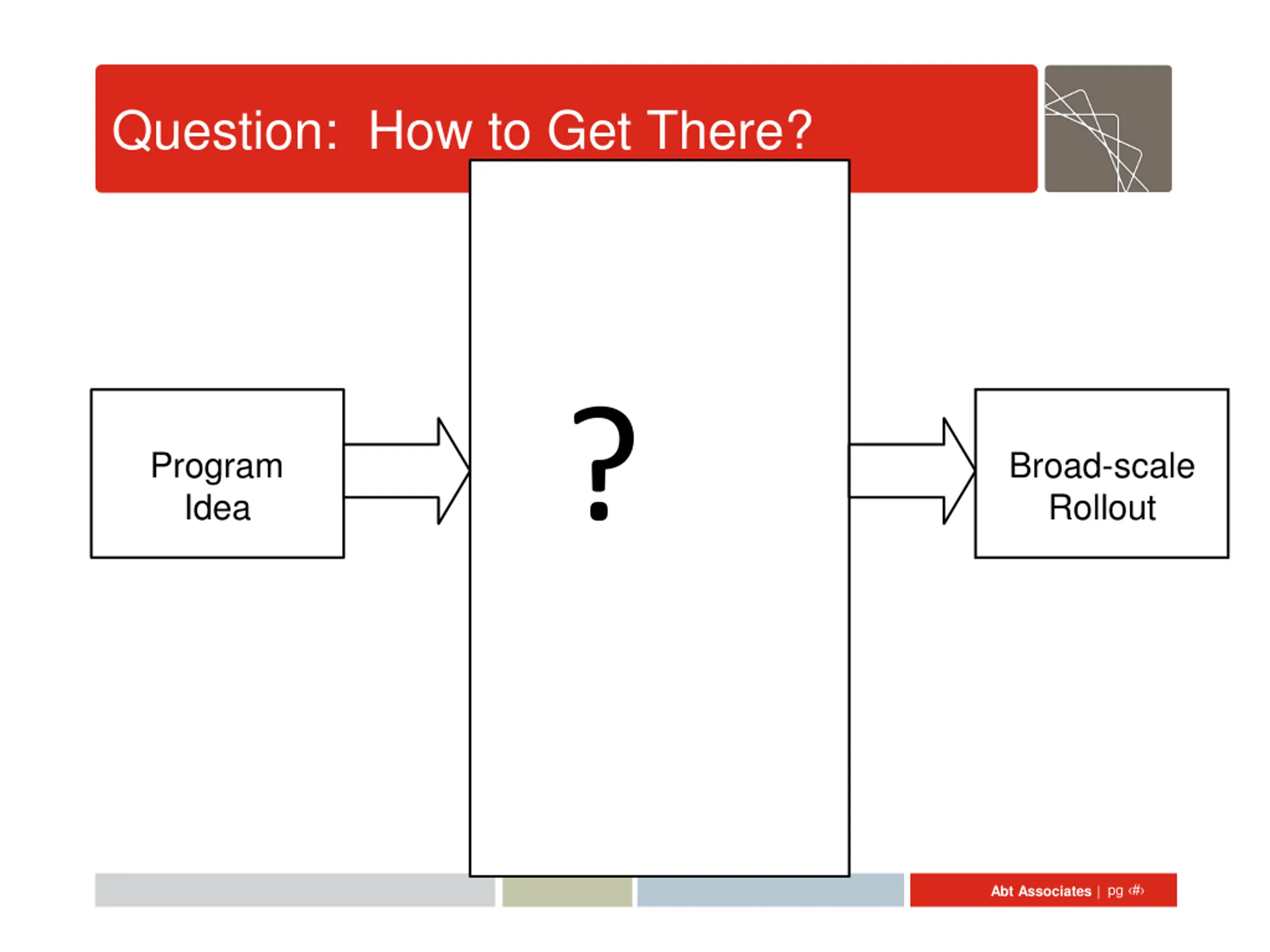 Question: How to Get There?

Program Idea

?

Broad-scale Rollout

Abt Associates | pg ‹#›